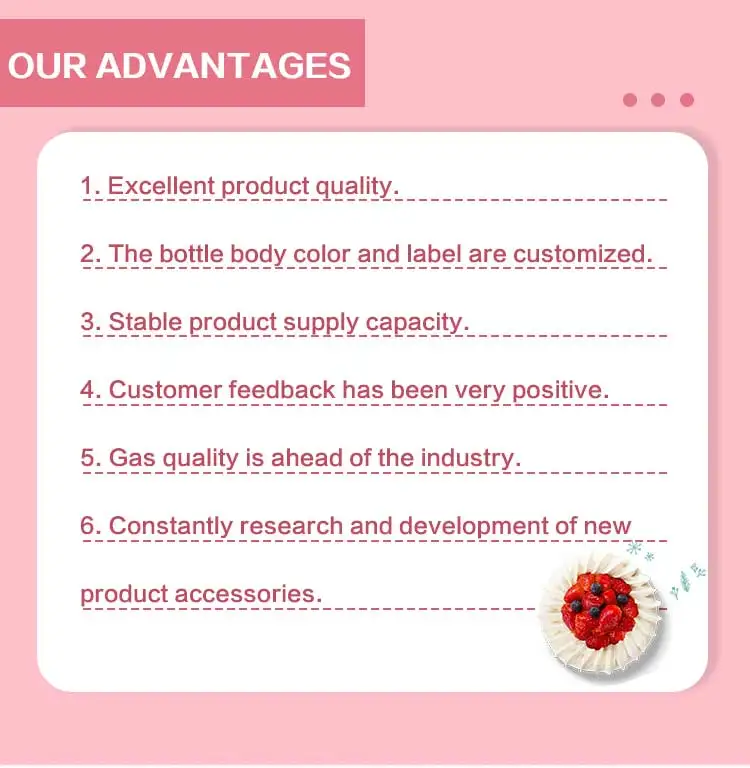 OUR ADVANTAGES

1. Excellent product quality.

2. The bottle body color and label are customized.

3. Stable product supply capacity.

4. Customer feedback has been very positive.

5. Gas quality is ahead of the industry.

6. Constantly research and development of new product accessories.